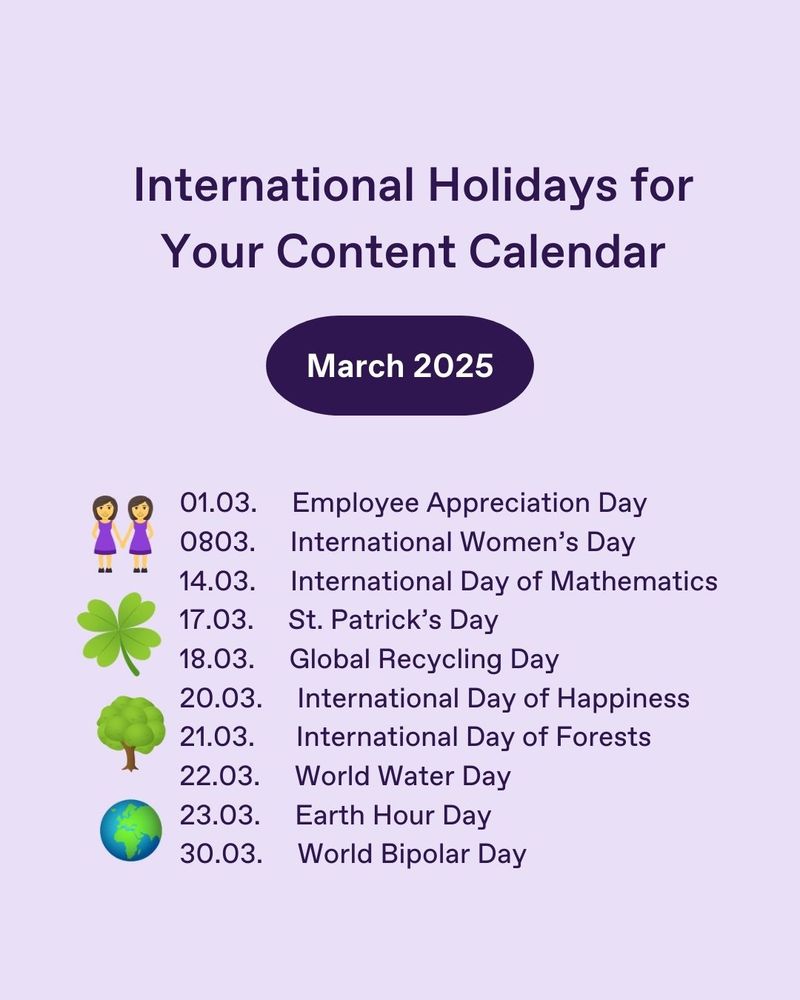 International Holidays for Your Content Calendar

March 2025

01.03. Employee Appreciation Day
0803. International Women's Day
14.03. International Day of Mathematics
17.03. St. Patrick's Day
18.03. Global Recycling Day
20.03. International Day of Happiness
21.03. International Day of Forests
22.03. World Water Day
23.03. Earth Hour Day
30.03. World Bipolar Day